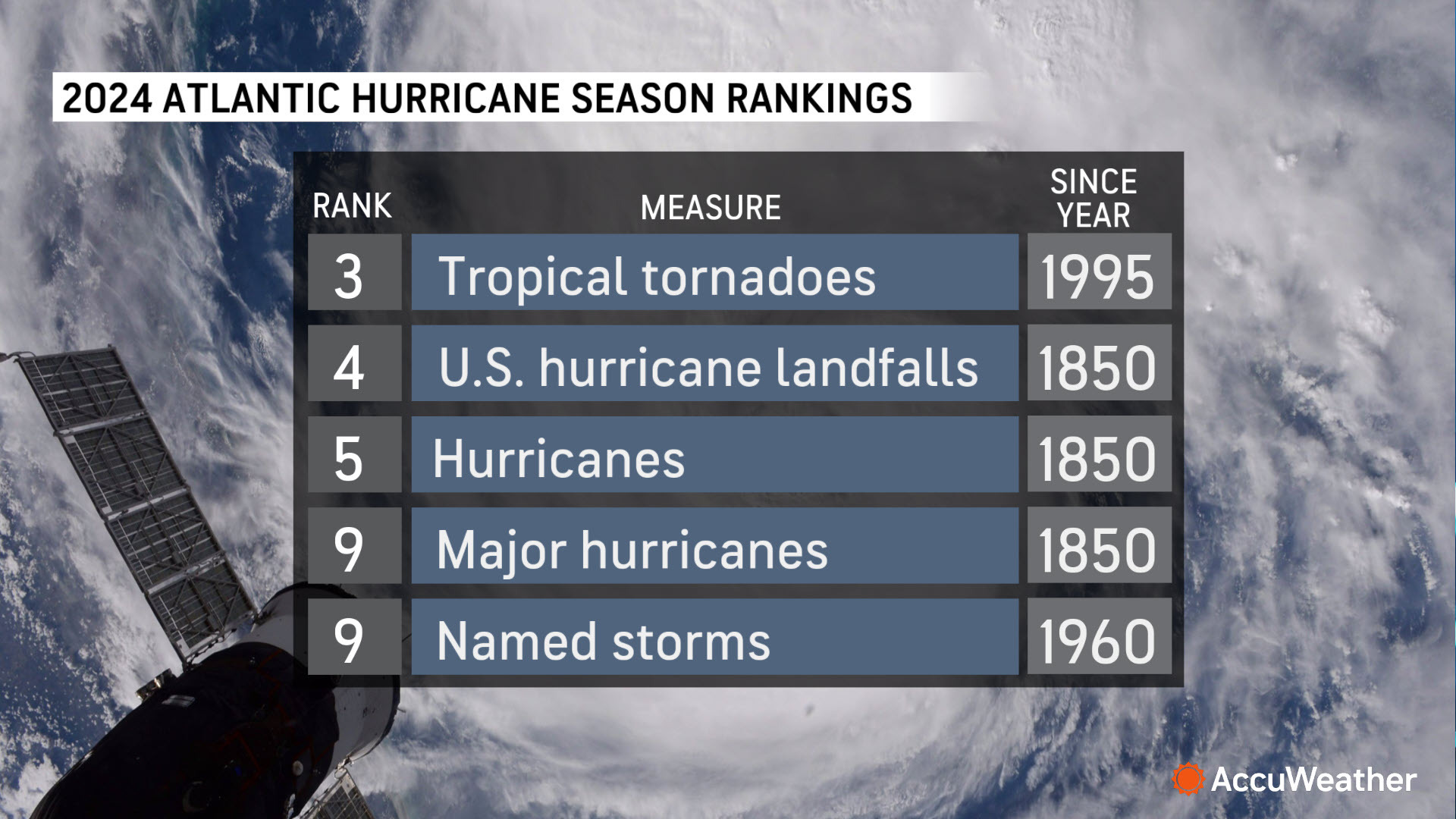 2024 ATLANTIC HURRICANE SEASON RANKINGS

| RANK | MEASURE | SINCE YEAR |
|---|---|---|
| 3 | Tropical tornadoes | 1995 |
| 4 | U.S. hurricane landfalls | 1850 |
| 5 | Hurricanes | 1850 |
| 9 | Major hurricanes | 1850 |
| 9 | Named storms | 1960 |

AccuWeather